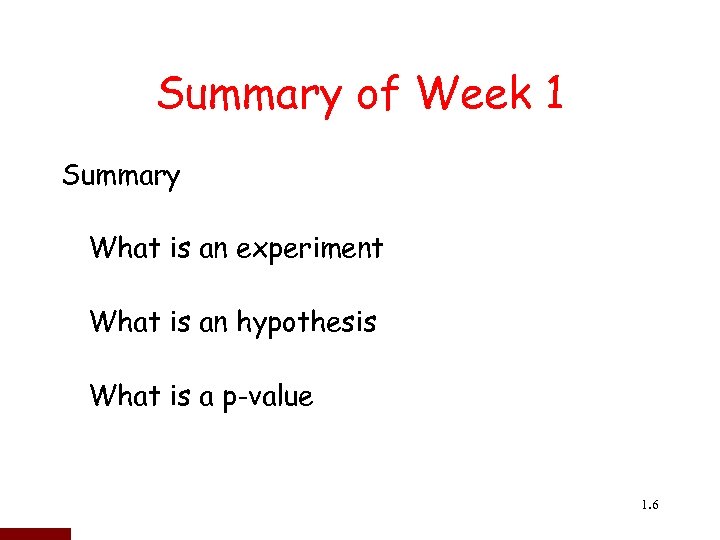 Summary of Week 1

Summary

What is an experiment

What is an hypothesis

What is a p-value

1.6